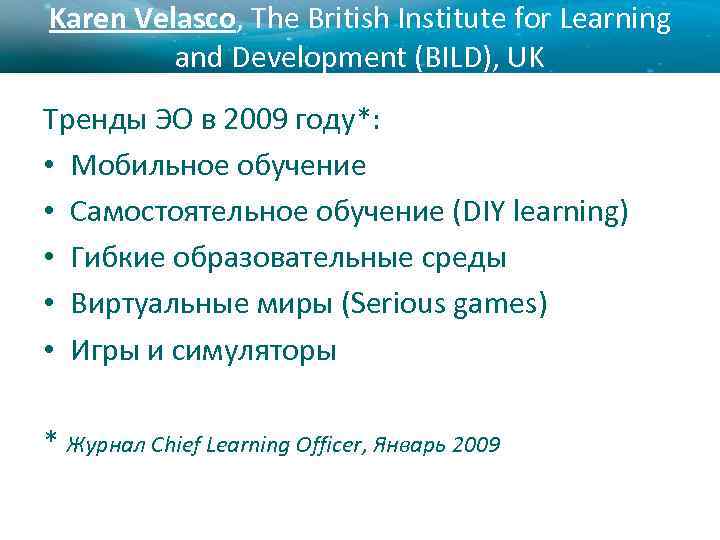 Karen Velasco, The British Institute for Learning and Development (BILD), UK

Тренды ЭО в 2009 году*:

• Мобильное обучение
• Самостоятельное обучение (DIY learning)
• Гибкие образовательные среды
• Виртуальные миры (Serious games)
• Игры и симуляторы

* Журнал Chief Learning Officer, Январь 2009